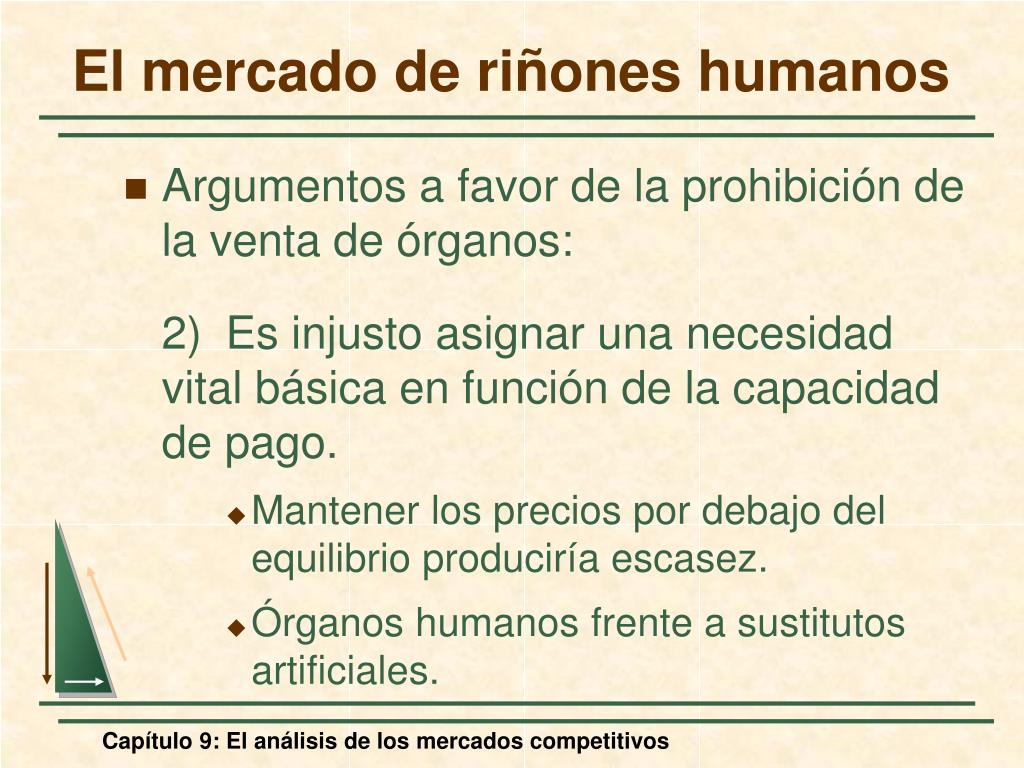 El mercado de riñones humanos

Argumentos a favor de la prohibición de la venta de órganos:

2) Es injusto asignar una necesidad vital básica en función de la capacidad de pago.

Mantener los precios por debajo del equilibrio produciría escasez.

Órganos humanos frente a sustitutos artificiales.

Capítulo 9: El análisis de los mercados competitivos